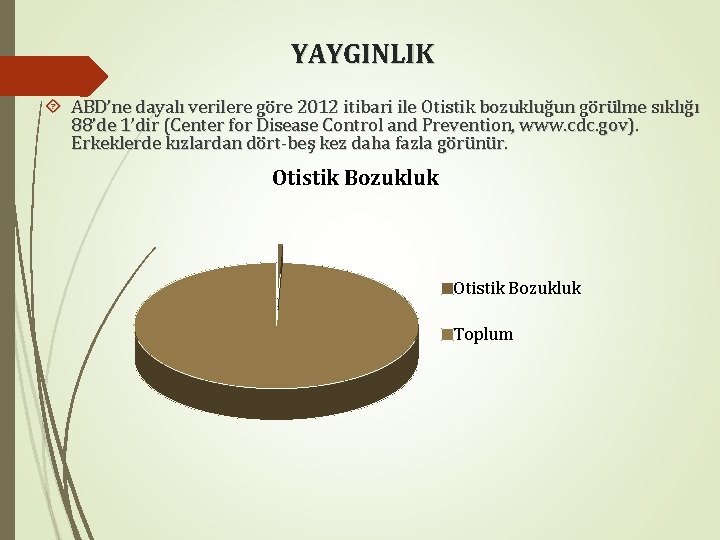 YAYGINLIK

ABD'ne dayalı verilere göre 2012 itibari ile Otistik bozukluğun görülme sıklığı 88'de 1'dir (Center for Disease Control and Prevention, www.cdc.gov). Erkeklerde kızlardan dört-beş kez daha fazla görünür.

Otistik Bozukluk

Otistik Bozukluk
Toplum